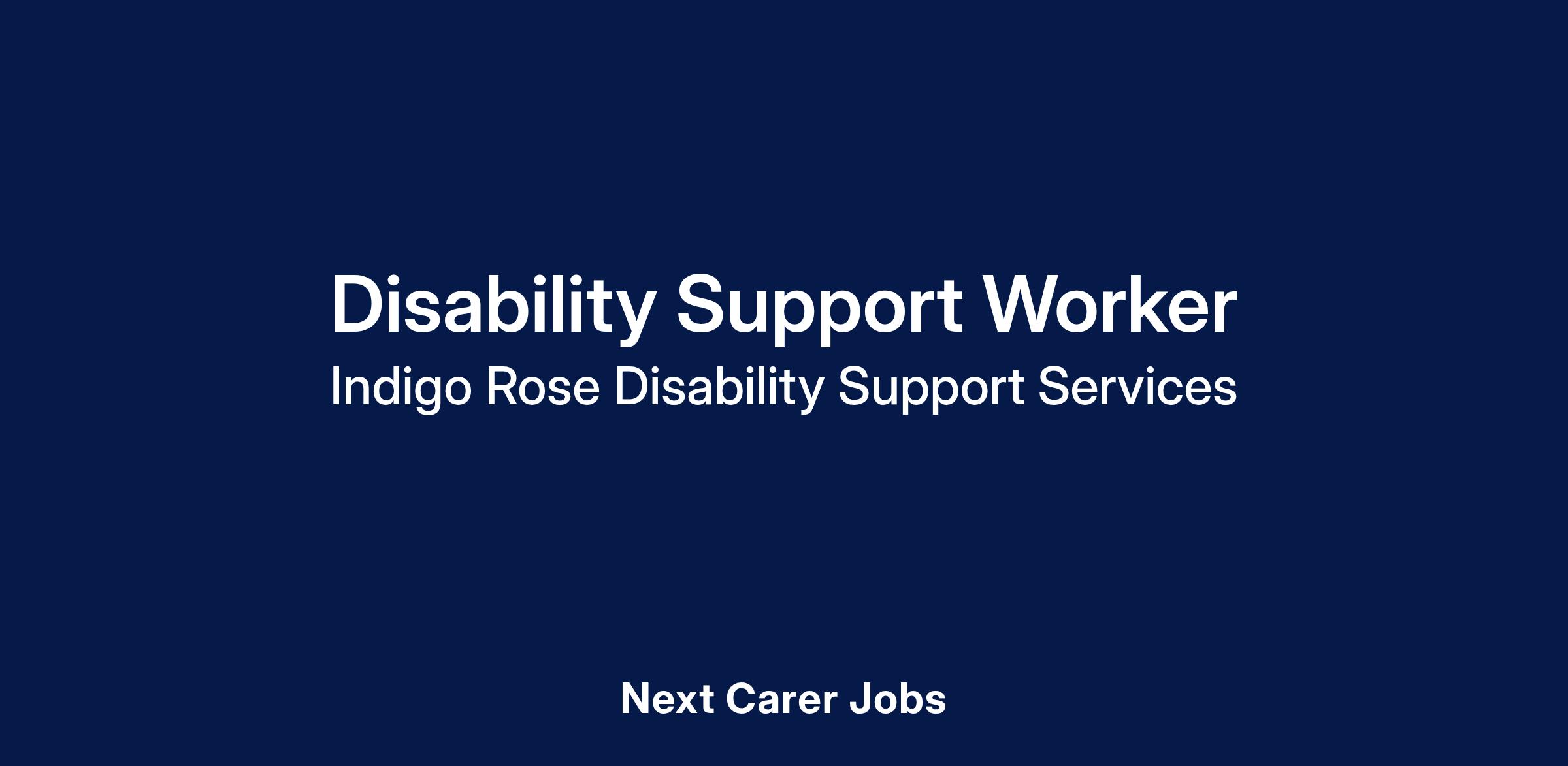 Disability Support Worker
Indigo Rose Disability Support Services

Next Carer Jobs